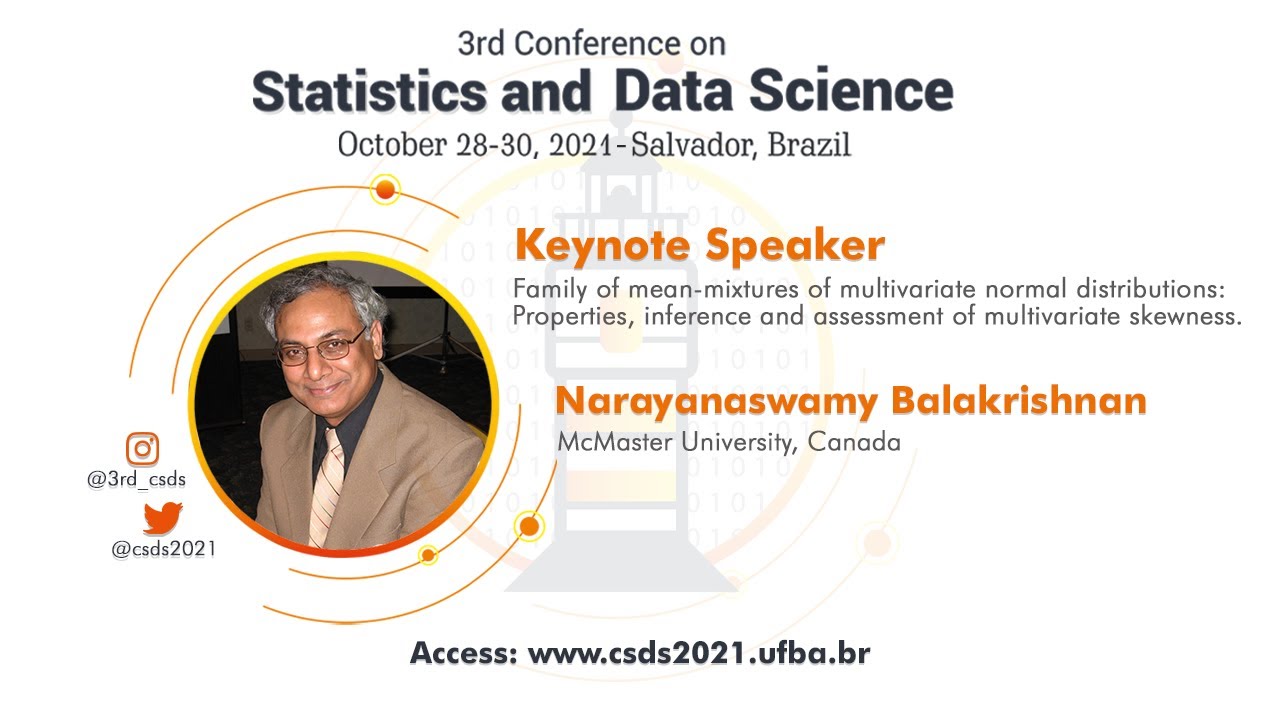 3rd Conference on
Statistics and Data Science
October 28-30, 2021-Salvador, Brazil

Keynote Speaker
Family of mean-mixtures of multivariate normal distributions: Properties, inference and assessment of multivariate skewness.

Narayanaswamy Balakrishnan
McMaster University, Canada

@3rd_csds

@csds2021

Access: www.csds2021.ufba.br